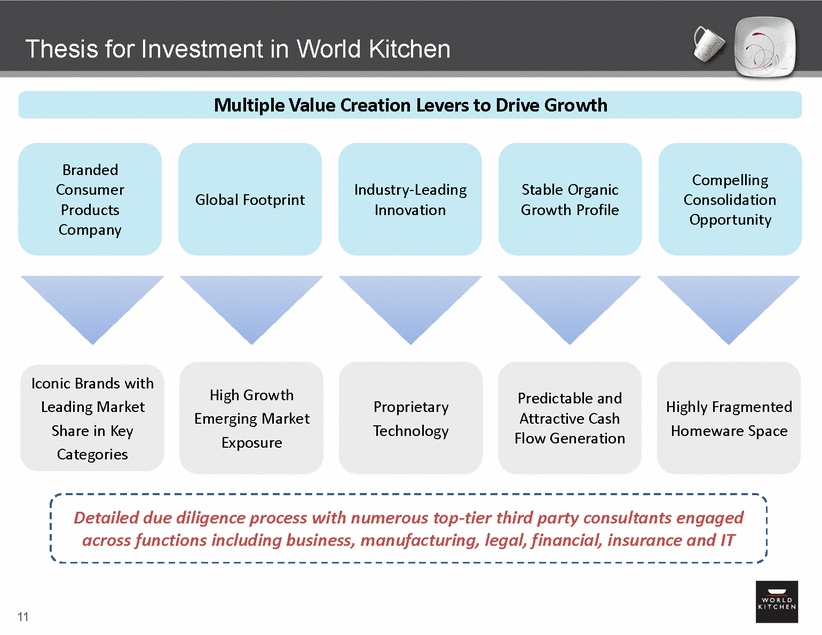 Thesis for Investment in World Kitchen

Multiple Value Creation Levers to Drive Growth

Branded Consumer Products Company

Global Footprint

Industry-Leading Innovation

Stable Organic Growth Profile

Compelling Consolidation Opportunity

Iconic Brands with Leading Market Share in Key Categories

High Growth Emerging Market Exposure

Proprietary Technology

Predictable and Attractive Cash Flow Generation

Highly Fragmented Homeware Space

Detailed due diligence process with numerous top-tier third party consultants engaged across functions including business, manufacturing, legal, financial, insurance and IT

11

WORLD KITCHEN